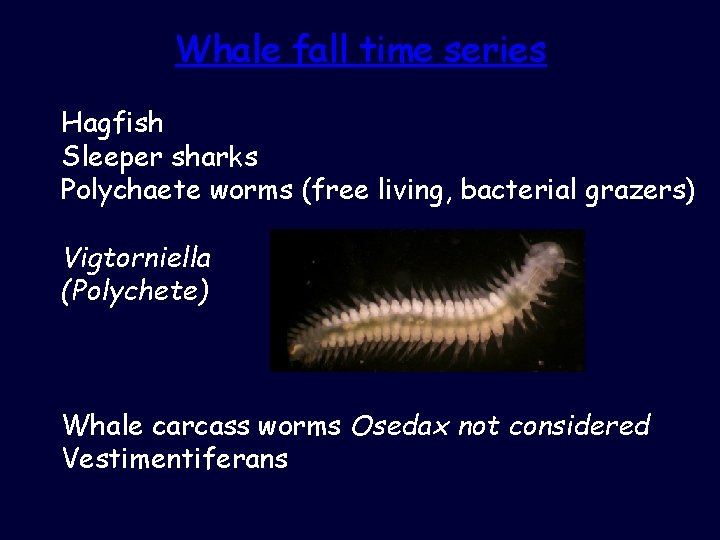 Whale fall time series

Hagfish
Sleeper sharks
Polychaete worms (free living, bacterial grazers)

Vigtorniella
(Polychete)

Whale carcass worms Osedax not considered
Vestimentiferans